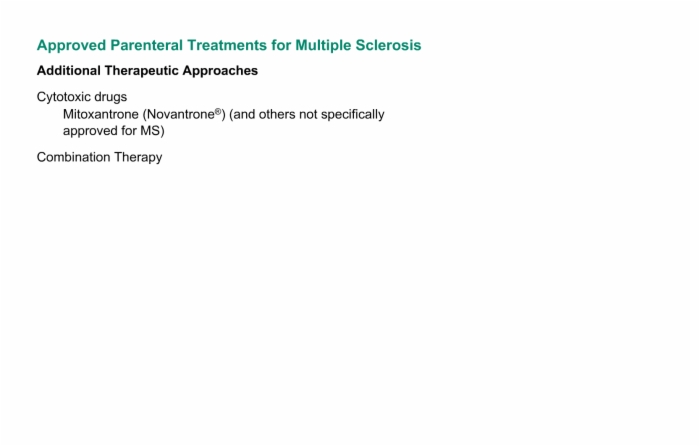 Approved Parenteral Treatments for Multiple Sclerosis

Additional Therapeutic Approaches

Cytotoxic drugs
Mitoxantrone (Novantrone®) (and others not specifically approved for MS)

Combination Therapy